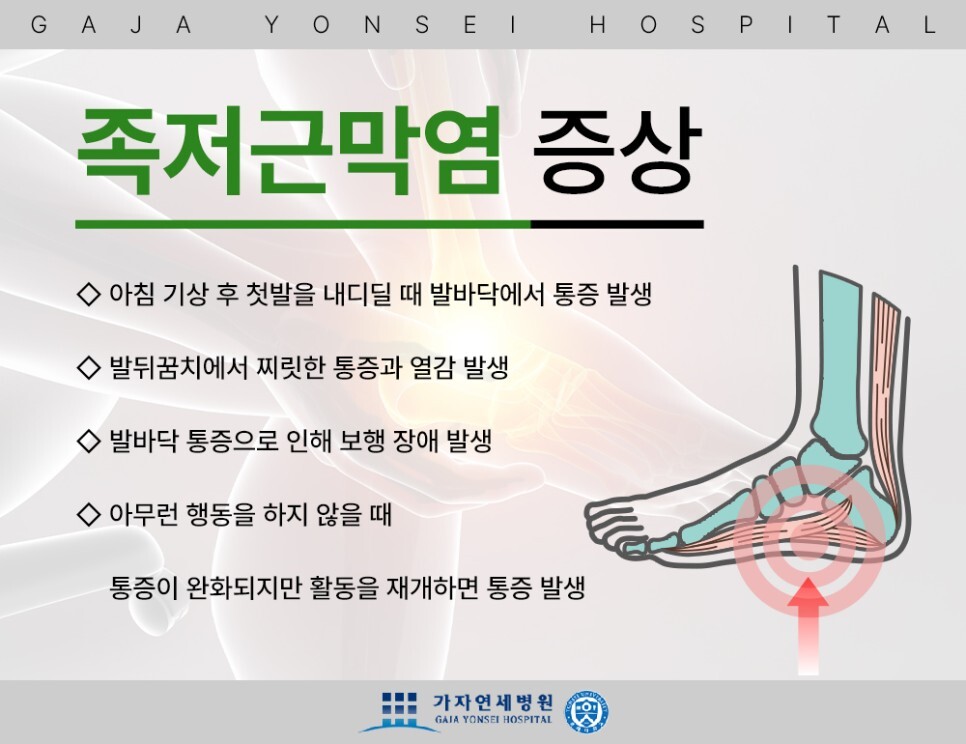 GAJA YONSEI HOSPITAL

족저근막염 증상

◇ 아침 기상 후 첫발을 내디딜 때 발바닥에서 통증 발생

◇ 발뒤꿈치에서 찌릿한 통증과 열감 발생

◇ 발바닥 통증으로 인해 보행 장애 발생

◇ 아무런 행동을 하지 않을 때
통증이 완화되지만 활동을 재개하면 통증 발생

가자연세병원
GAJA YONSEI HOSPITAL